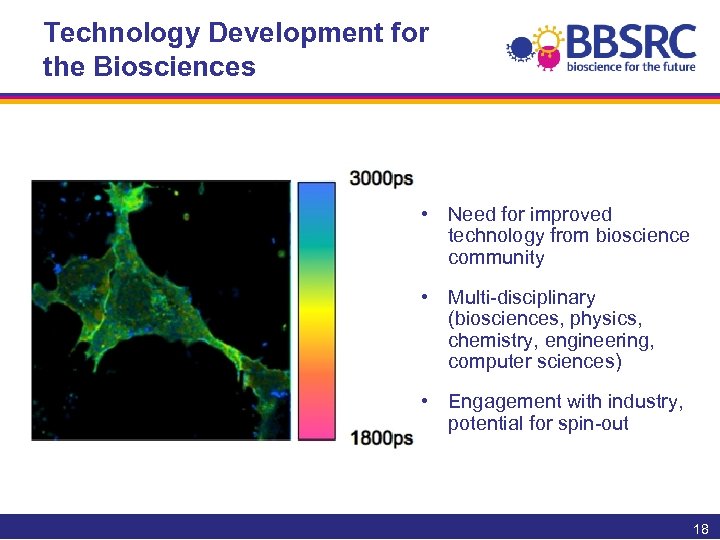 Technology Development for the Biosciences

BBSRC
bioscience for the future

3000ps

1800ps

• Need for improved technology from bioscience community

• Multi-disciplinary (biosciences, physics, chemistry, engineering, computer sciences)

• Engagement with industry, potential for spin-out

18